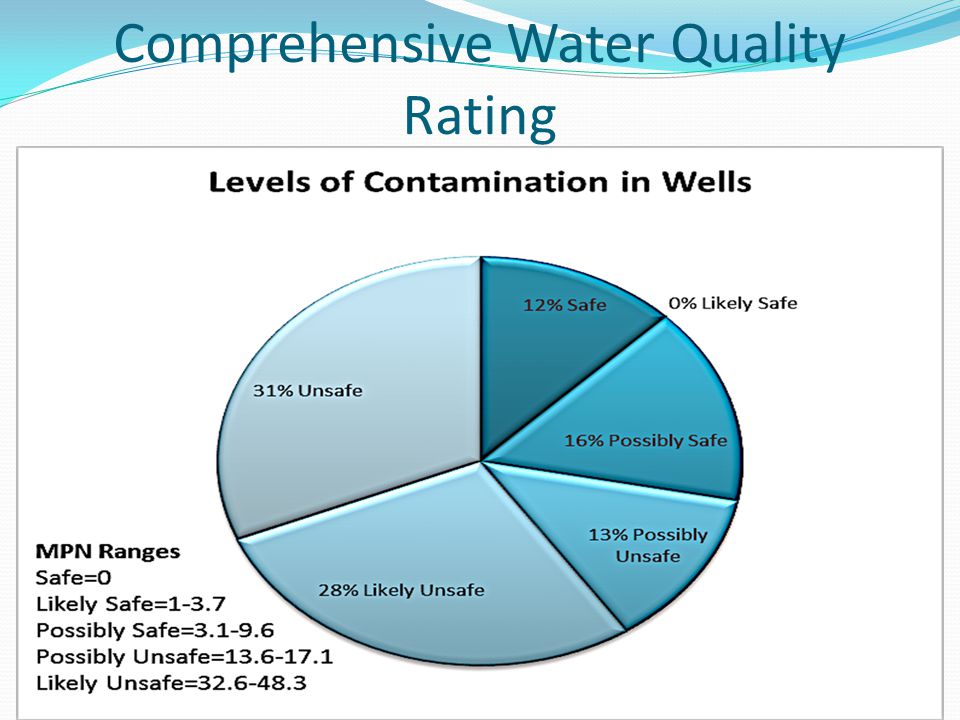 Comprehensive Water Quality Rating

Levels of Contamination in Wells

12% Safe

0% Likely Safe

16% Possibly Safe

13% Possibly Unsafe

28% Likely Unsafe

31% Unsafe

MPN Ranges
Safe=0
Likely Safe=1-3.7
Possibly Safe=3.1-9.6
Possibly Unsafe=13.6-17.1
Likely Unsafe=32.6-48.3